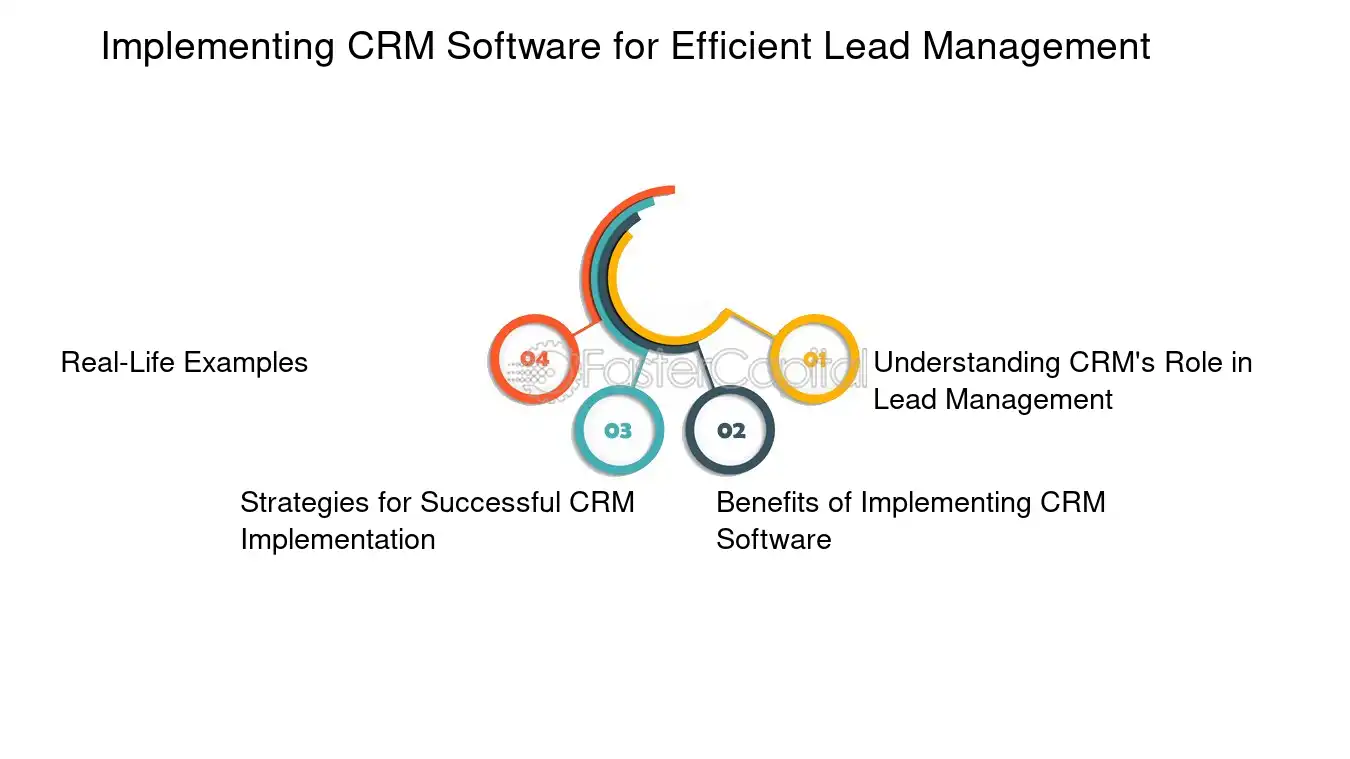 Implementing CRM Software for Efficient Lead Management

Real-Life Examples

04

FasterCapital

01

Understanding CRM's Role in Lead Management

03

02

Strategies for Successful CRM Implementation

Benefits of Implementing CRM Software